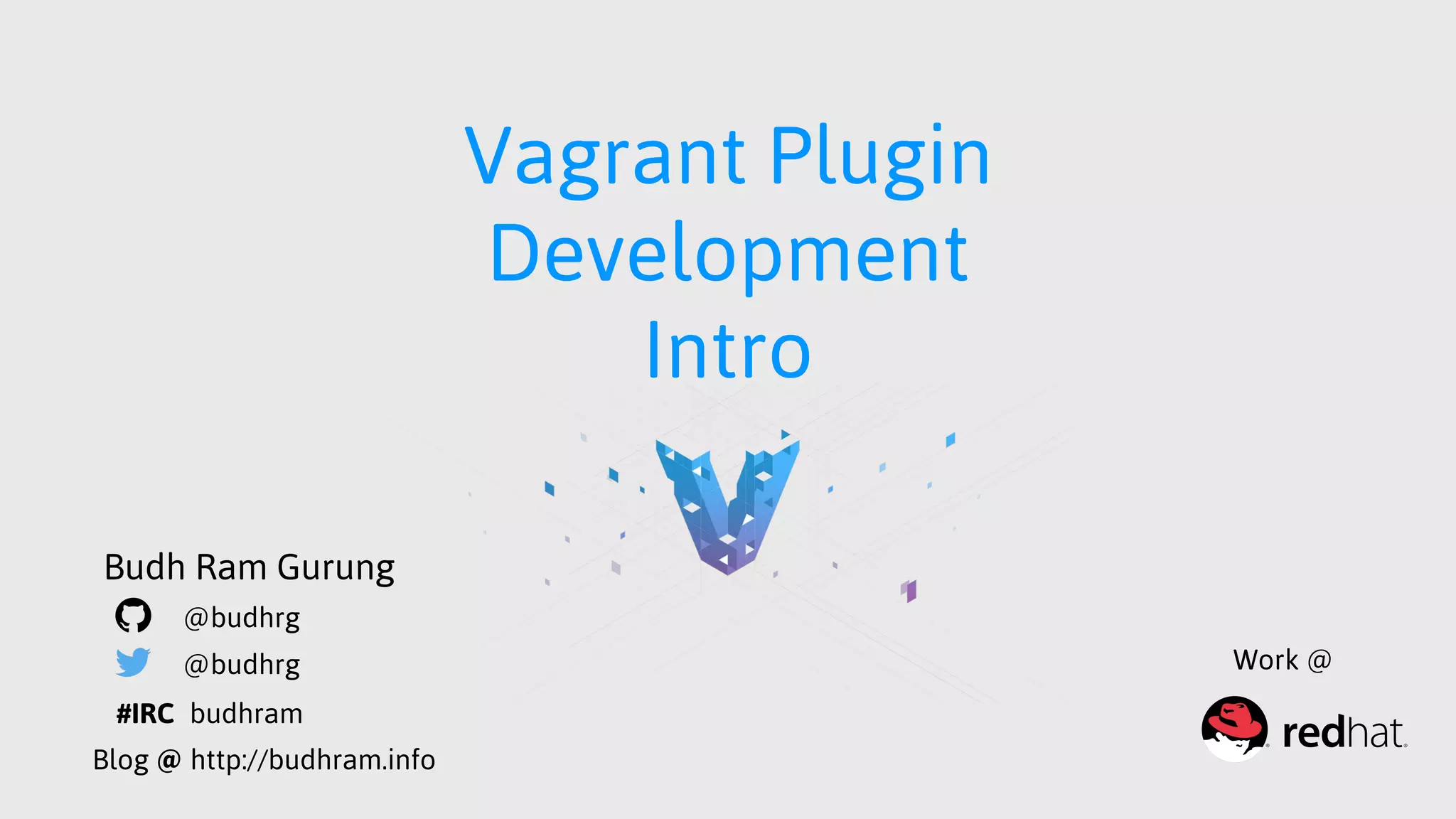 Vagrant Plugin Development Intro

Budh Ram Gurung

@budhrg

@budhrg

#IRC budhram

Blog @ http://budhram.info

Work @

redhat.